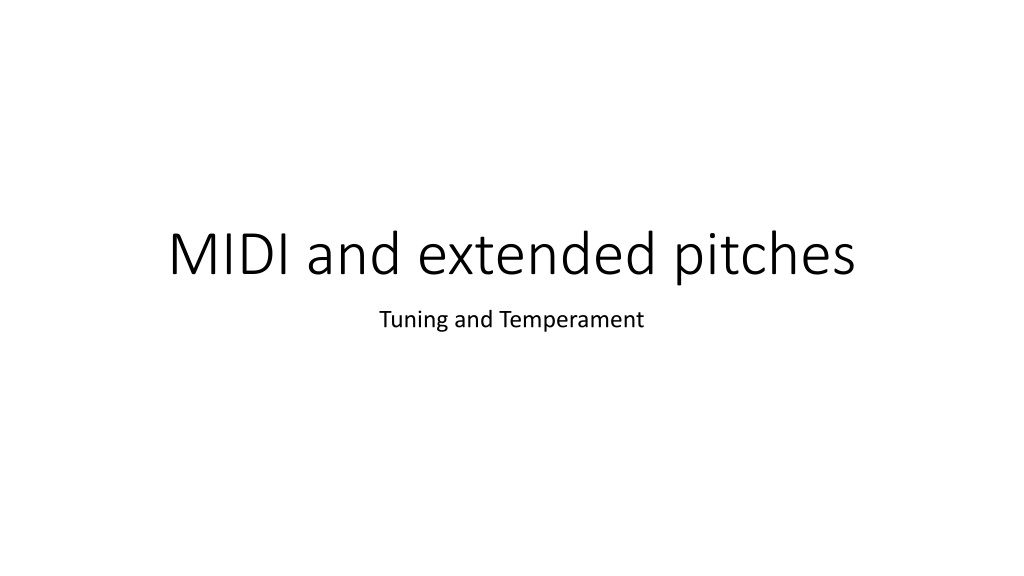 MIDI and extended pitches

Tuning and Temperament